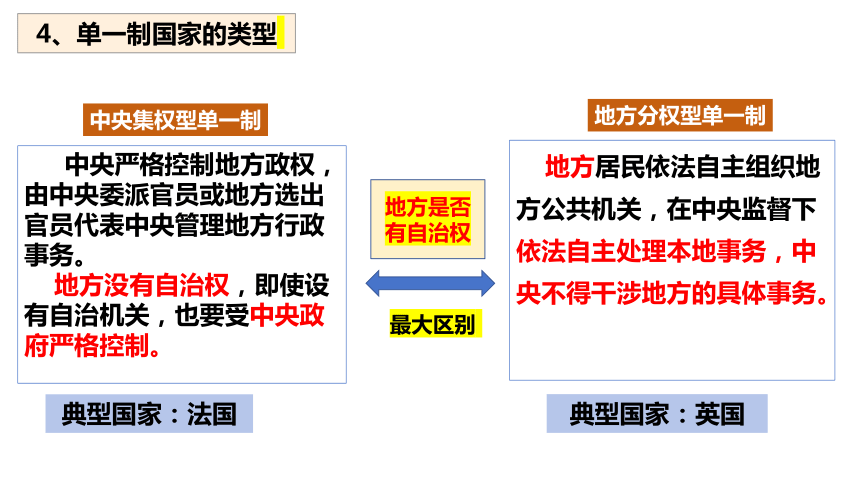 4、单一制国家的类型

中央集权型单一制

中央严格控制地方政权，由中央委派官员或地方选出官员代表中央管理地方行政事务。

地方没有自治权，即使设有自治机关，也要受中央政府严格控制。

典型国家：法国

地方是否有自治权

最大区别

地方分权型单一制

地方居民依法自主组织地方公共机关，在中央监督下依法自主处理本地事务，中央不得干涉地方的具体事务。

典型国家：英国